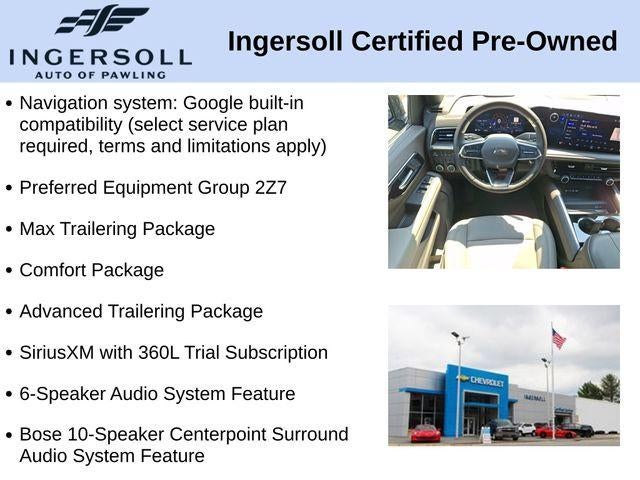 INGERSOLL
AUTO OF PAWLING

Ingersoll Certified Pre-Owned

• Navigation system: Google built-in compatibility (select service plan required, terms and limitations apply)

• Preferred Equipment Group 2Z7

• Max Trailering Package

• Comfort Package

• Advanced Trailering Package

• SiriusXM with 360L Trial Subscription

• 6-Speaker Audio System Feature

• Bose 10-Speaker Centerpoint Surround Audio System Feature

CHEVROLET